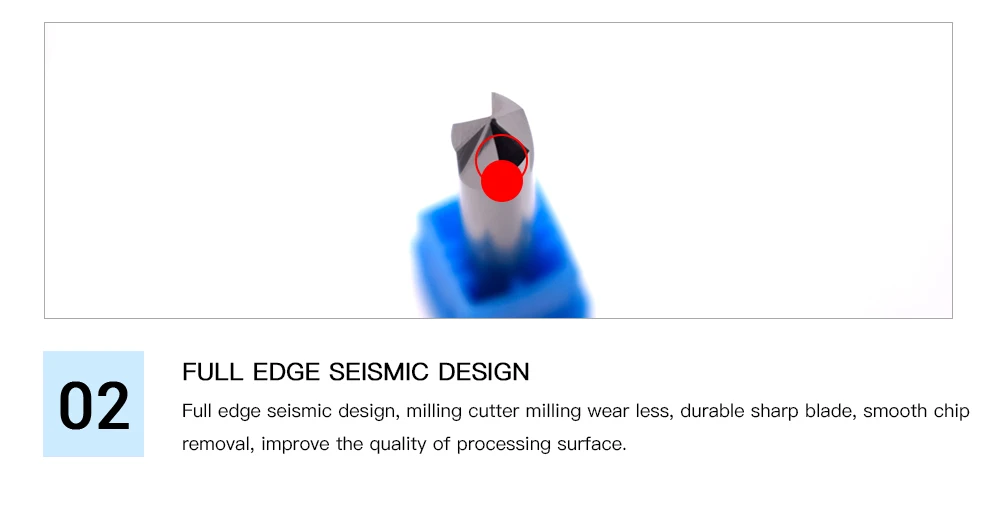 02

FULL EDGE SEISMIC DESIGN

Full edge seismic design, milling cutter milling wear less, durable sharp blade, smooth chip removal, improve the quality of processing surface.